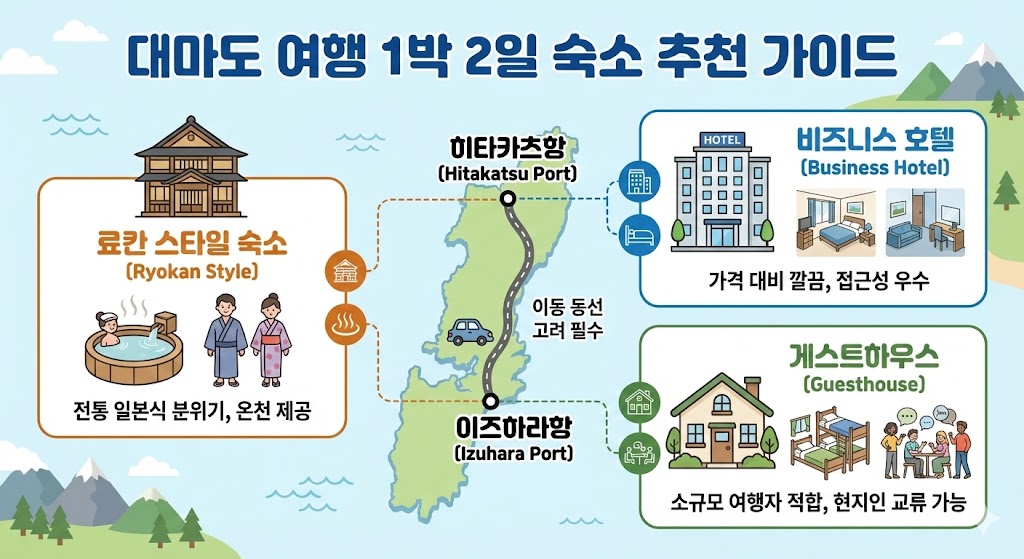 대마도 여행 1박 2일 숙소 추천 가이드

료칸 스타일 숙소
(Ryokan Style)

전통 일본식 분위기, 온천 제공

히타카츠항
(Hitakatsu Port)

이동 동선
고려 필수

이즈하라항
(Izuhara Port)

HOTEL

비즈니스 호텔
(Business Hotel)

가격 대비 깔끔, 접근성 우수

게스트하우스
(Guesthouse)

소규모 여행자 적합, 현지인 교류 가능